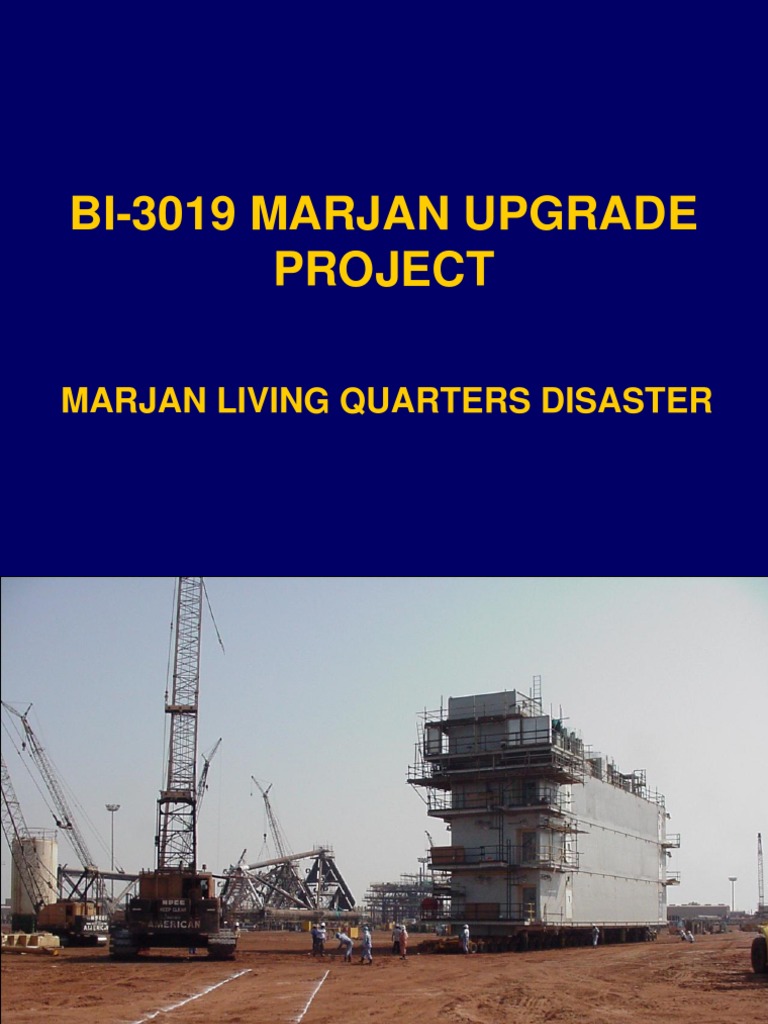 BI-3019 MARJAN UPGRADE PROJECT

MARJAN LIVING QUARTERS DISASTER

AMERICAN